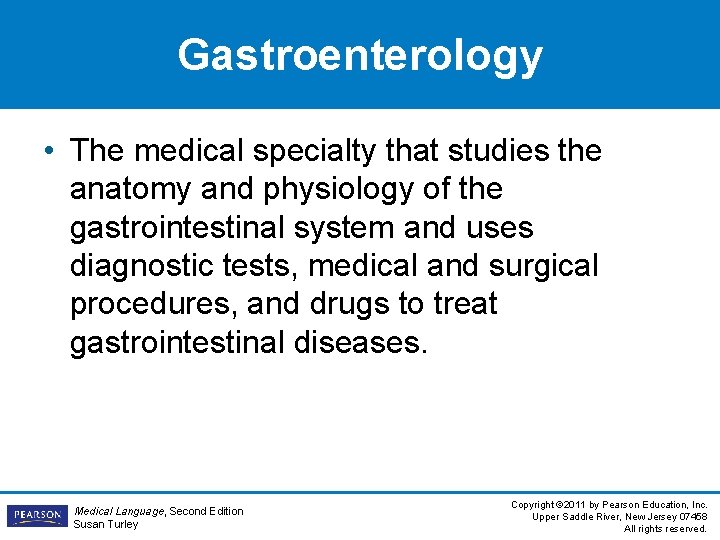 Gastroenterology

• The medical specialty that studies the anatomy and physiology of the gastrointestinal system and uses diagnostic tests, medical and surgical procedures, and drugs to treat gastrointestinal diseases.

PEARSON

Medical Language, Second Edition
Susan Turley

Copyright ©2011 by Pearson Education, Inc.
Upper Saddle River, New Jersey 07458
All rights reserved.